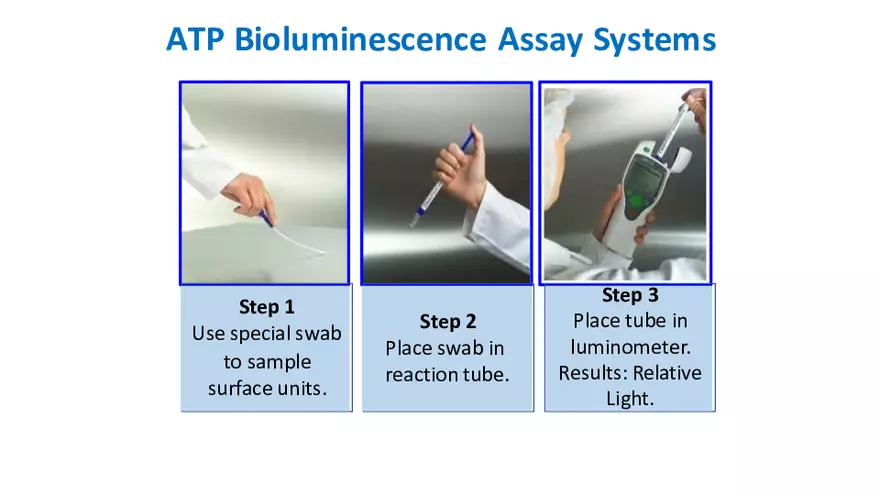 ATP Bioluminescence Assay Systems

Step 1
Use special swab to sample surface units.

Step 2
Place swab in reaction tube.

Step 3
Place tube in luminometer. Results: Relative Light.